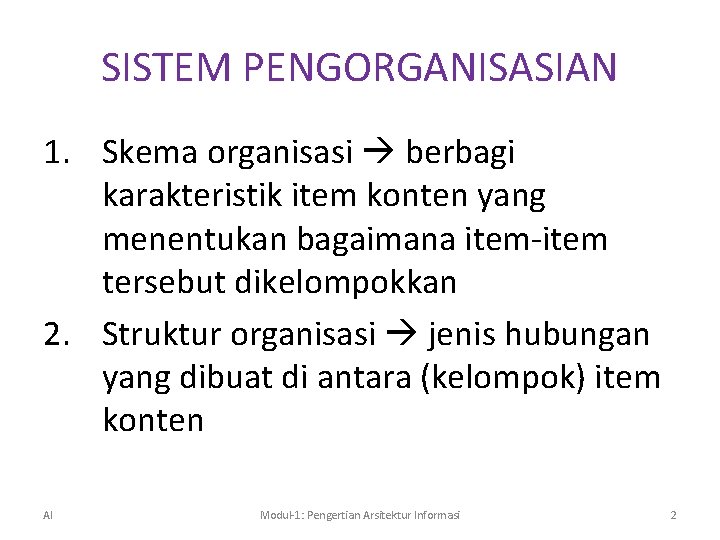 SISTEM PENGORGANISASIAN

1. Skema organisasi → berbagi karakteristik item konten yang menentukan bagaimana item-item tersebut dikelompokkan
2. Struktur organisasi → jenis hubungan yang dibuat di antara (kelompok) item konten

AI

Modul-1: Pengertian Arsitektur Informasi

2